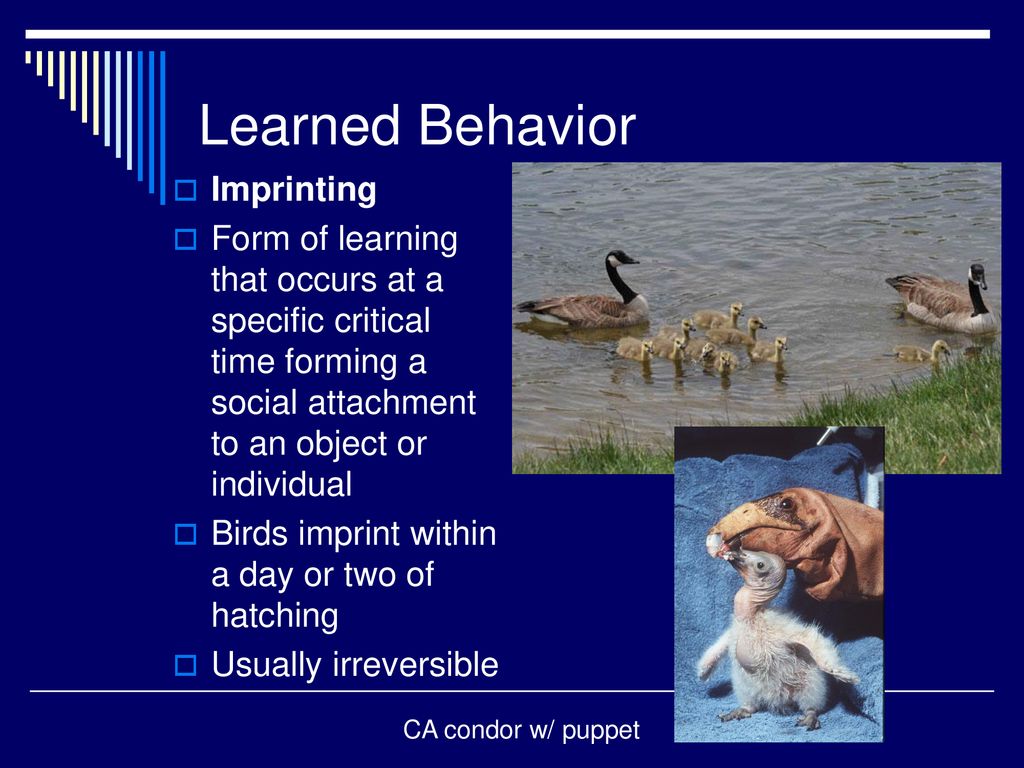 Learned Behavior

Imprinting

Form of learning that occurs at a specific critical time forming a social attachment to an object or individual

Birds imprint within a day or two of hatching

Usually irreversible

CA condor w/ puppet